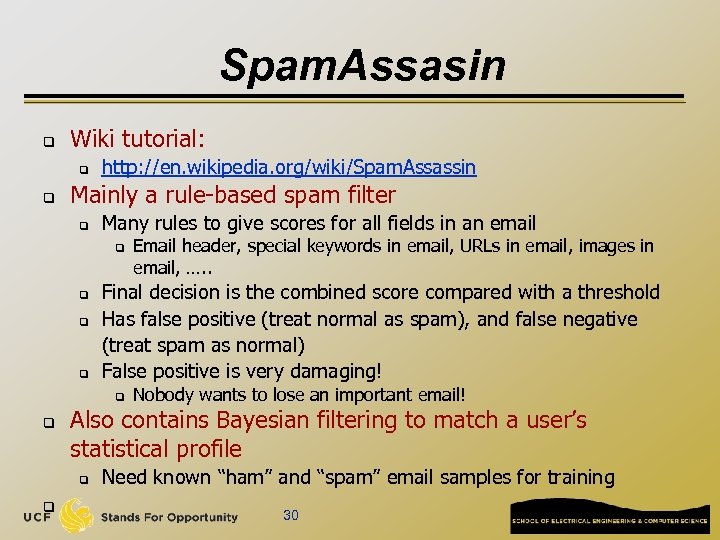 SpamAssasin

Wiki tutorial:

http://en.wikipedia.org/wiki/SpamAssassin

Mainly a rule-based spam filter

Many rules to give scores for all fields in an email

Email header, special keywords in email, URLs in email, images in email, …..

Final decision is the combined score compared with a threshold

Has false positive (treat normal as spam), and false negative (treat spam as normal)

False positive is very damaging!

Nobody wants to lose an important email!

Also contains Bayesian filtering to match a user's statistical profile

Need known "ham" and "spam" email samples for training

UCF Stands For Opportunity

30

SCHOOL OF ELECTRICAL ENGINEERING & COMPUTER SCIENCE